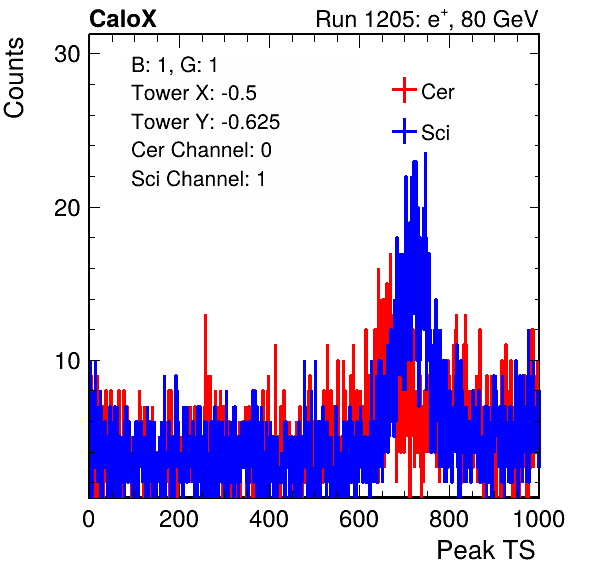 CaloX

Run 1205: $e^{+}$, 80 GeV

Counts

30

20

10

B: 1, G: 1
Tower X: -0.5
Tower Y: -0.625
Cer Channel: 0
Sci Channel: 1

Cer

Sci

0

200

400

600

800

1000

Peak TS